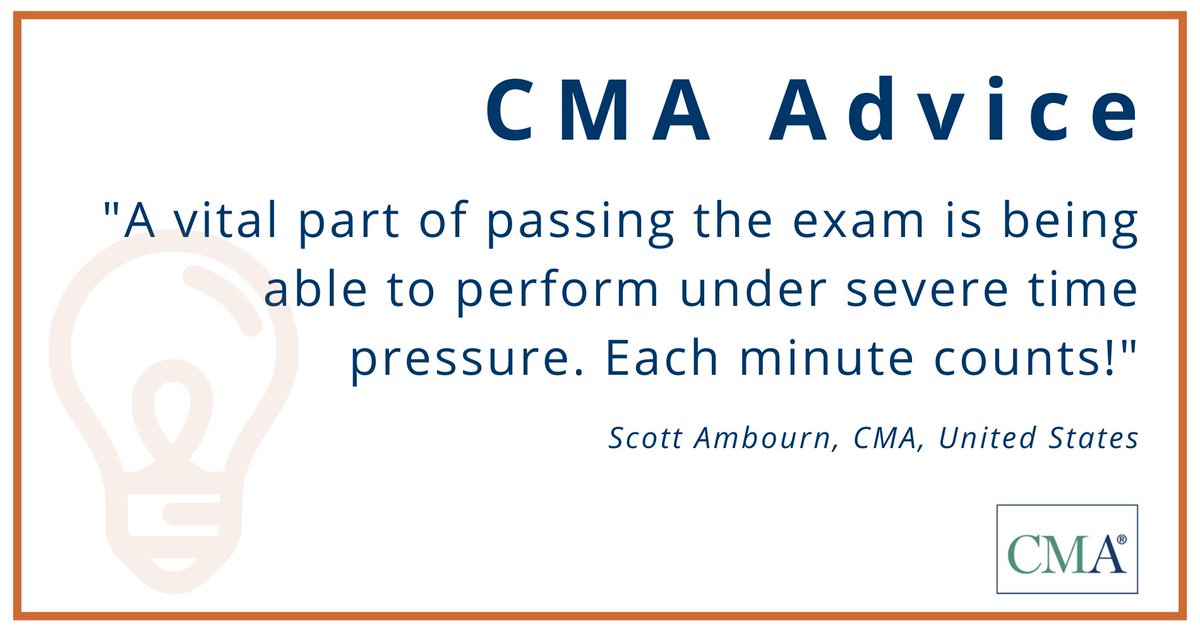 CMA Advice

"A vital part of passing the exam is being able to perform under severe time pressure. Each minute counts!"

Scott Ambourn, CMA, United States

CMA®